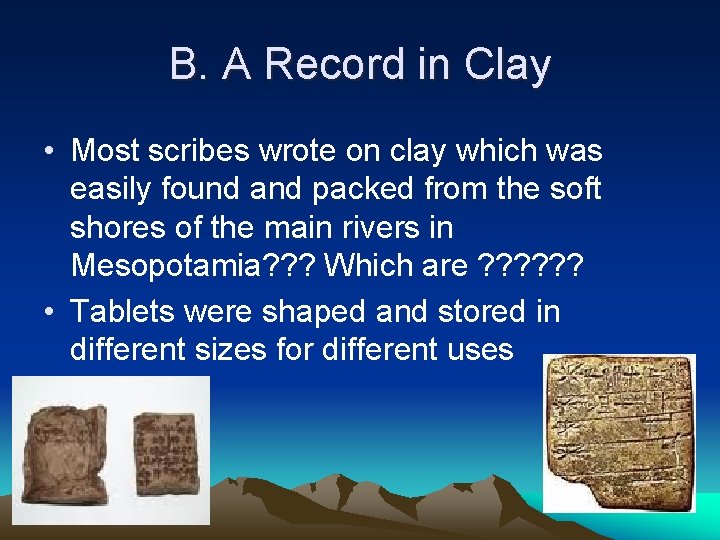 B. A Record in Clay

• Most scribes wrote on clay which was easily found and packed from the soft shores of the main rivers in Mesopotamia??? Which are ??????

• Tablets were shaped and stored in different sizes for different uses